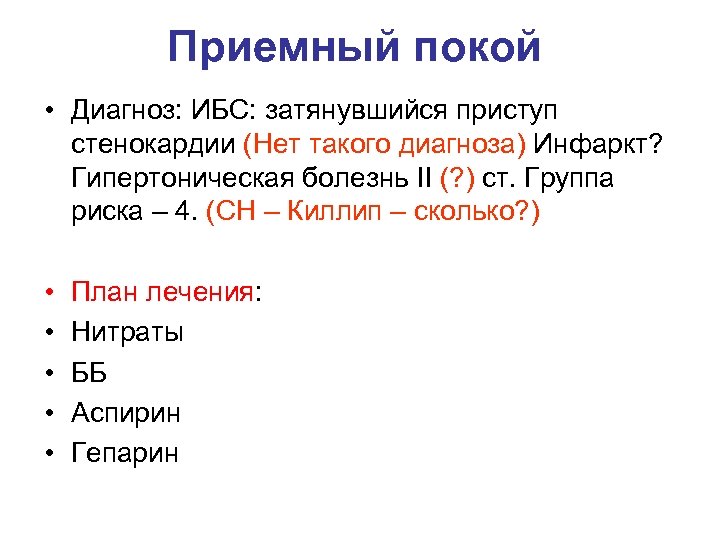 Приемный покой

• Диагноз: ИБС: затянувшийся приступ стенокардии (Нет такого диагноза) Инфаркт? Гипертоническая болезнь II (?) ст. Группа риска – 4. (СН – Киллип – сколько?)

• План лечения:
• Нитраты
• ББ
• Аспирин
• Гепарин